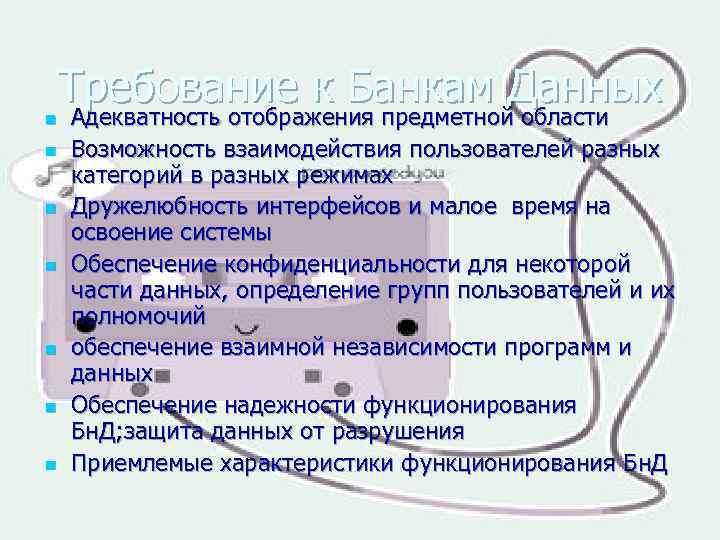 Требование к Банкам Данных

- Адекватность отображения предметной области
- Возможность взаимодействия пользователей разных категорий в разных режимах
- Дружелюбность интерфейсов и малое время на освоение системы
- Обеспечение конфиденциальности для некоторой части данных, определение групп пользователей и их полномочий
- обеспечение взаимной независимости программ и данных
- Обеспечение надежности функционирования БнД;защита данных от разрушения
- Приемлемые характеристики функционирования БнД